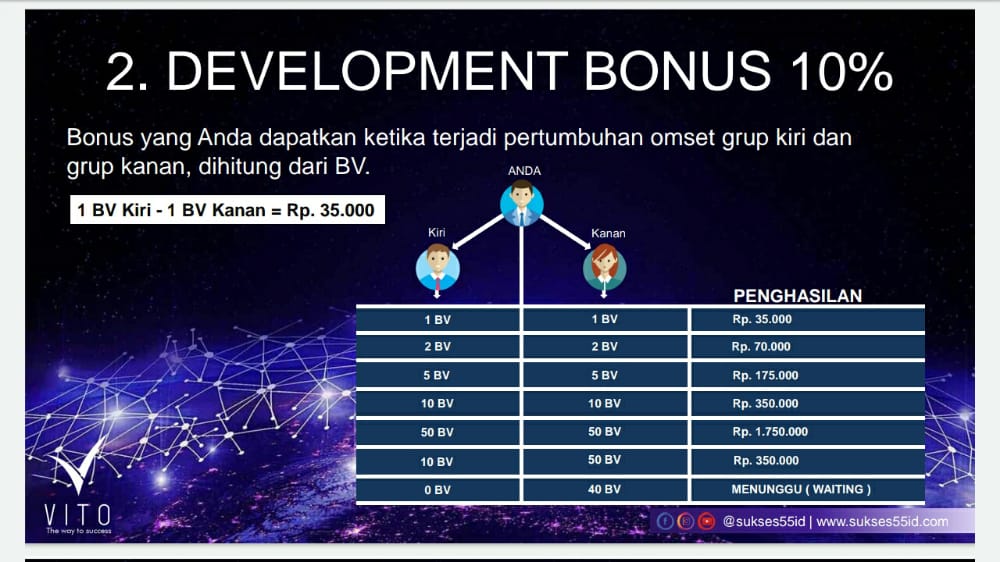 2. DEVELOPMENT BONUS 10%

Bonus yang Anda dapatkan ketika terjadi pertumbuhan omset grup kiri dan grup kanan, dihitung dari BV.

1 BV Kiri - 1 BV Kanan = Rp. 35.000

ANDA

Kiri

Kanan

| | | PENGHASILAN |
|---|---|---|
| 1 BV | 1 BV | Rp. 35.000 |
| 2 BV | 2 BV | Rp. 70.000 |
| 5 BV | 5 BV | Rp. 175.000 |
| 10 BV | 10 BV | Rp. 350.000 |
| 50 BV | 50 BV | Rp. 1.750.000 |
| 10 BV | 50 BV | Rp. 350.000 |
| 0 BV | 40 BV | MENUNGGU ( WAITING ) |

VITO
The way to success

@sukses55id | www.sukses55id.com